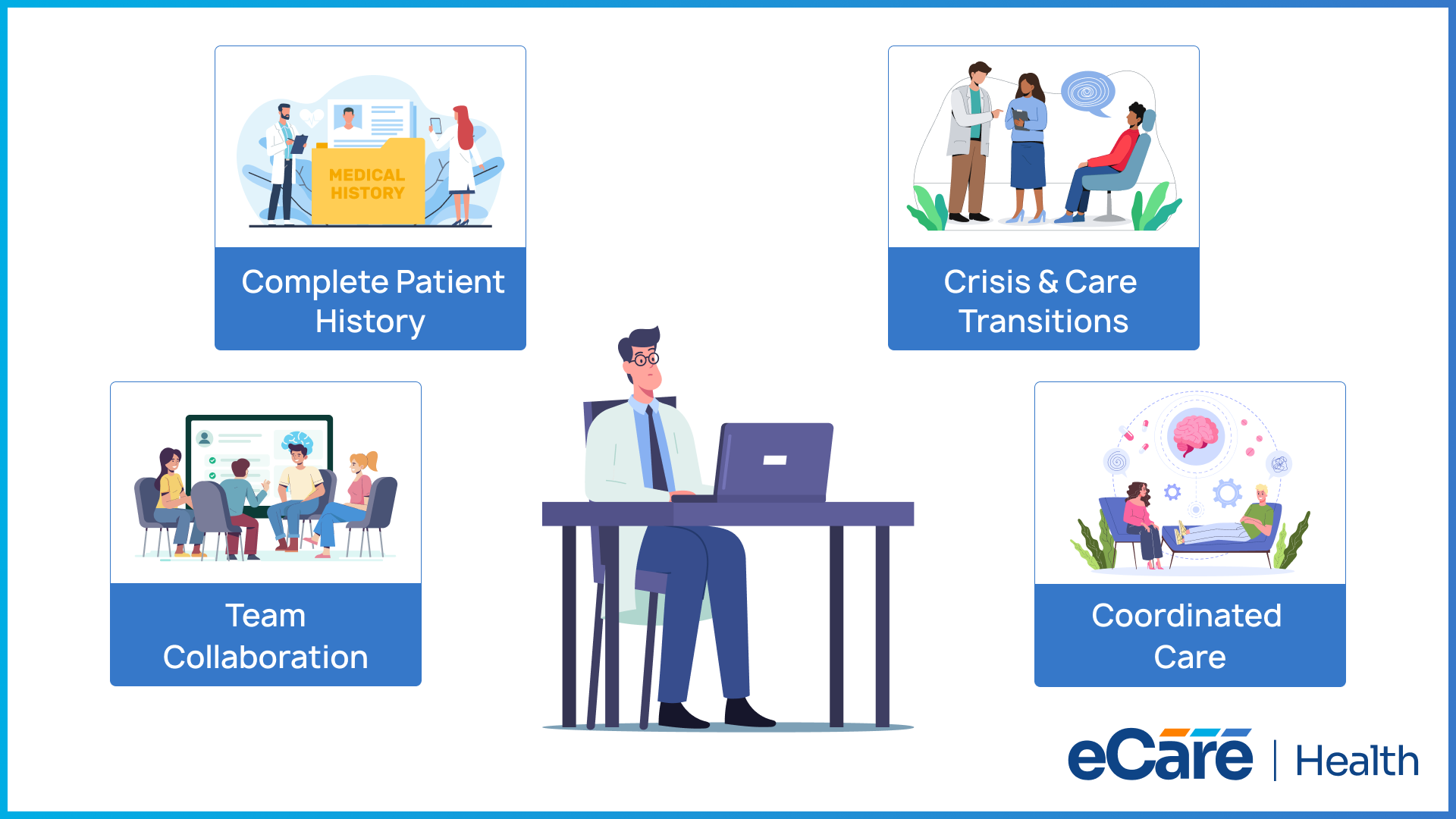 MEDICAL HISTORY

Complete Patient History

Crisis & Care Transitions

Team Collaboration

Coordinated Care

eCare | Health